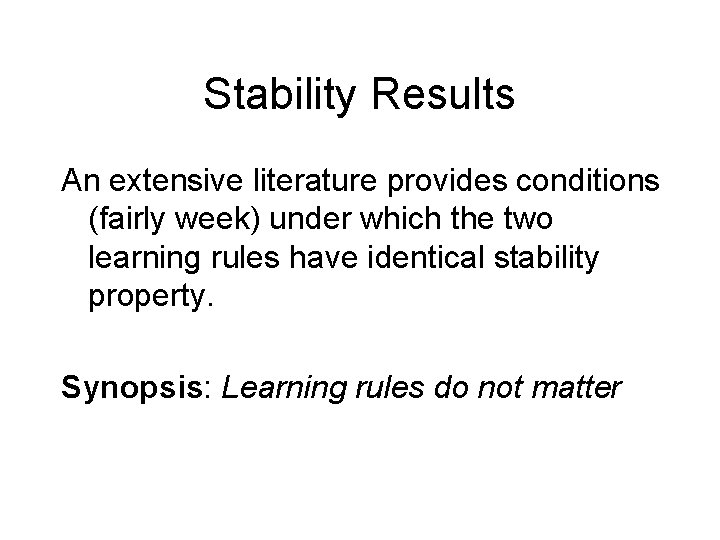 Stability Results

An extensive literature provides conditions (fairly week) under which the two learning rules have identical stability property.

Synopsis: Learning rules do not matter